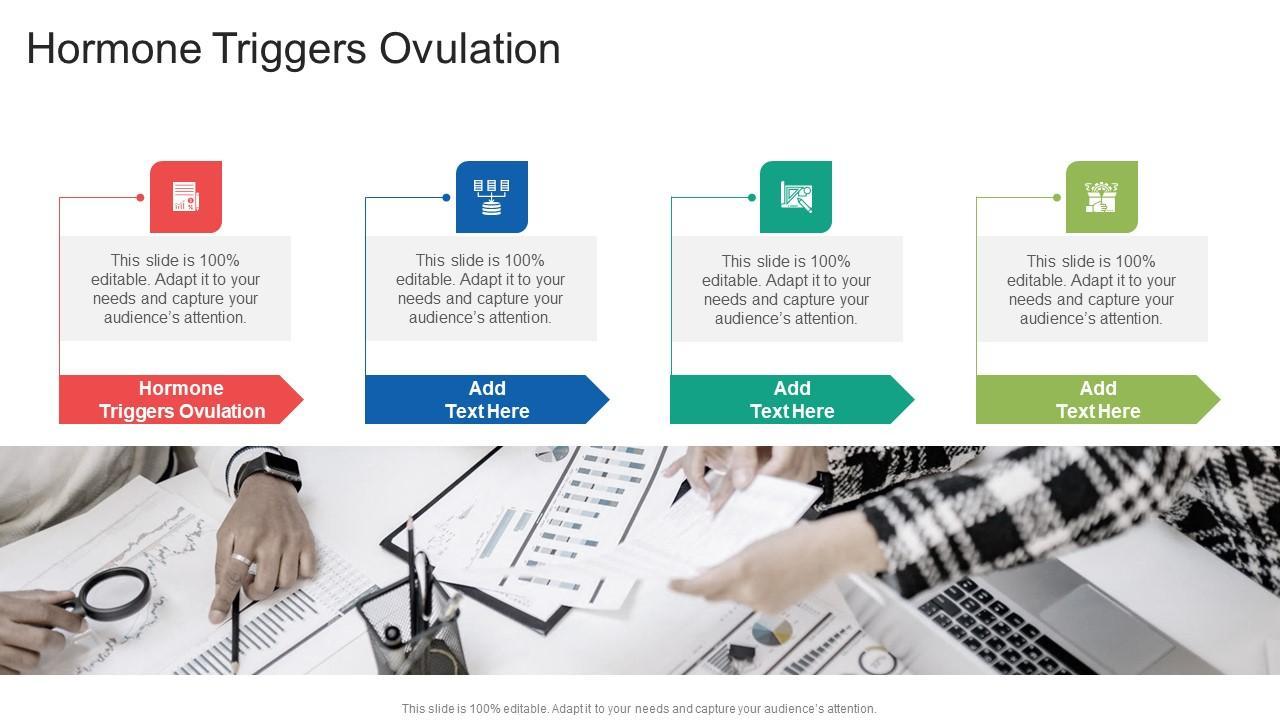 Hormone Triggers Ovulation

This slide is 100% editable. Adapt it to your needs and capture your audience's attention.

Hormone Triggers Ovulation

This slide is 100% editable. Adapt it to your needs and capture your audience's attention.

Add Text Here

This slide is 100% editable. Adapt it to your needs and capture your audience's attention.

Add Text Here

This slide is 100% editable. Adapt it to your needs and capture your audience's attention.

Add Text Here

This slide is 100% editable. Adapt it to your needs and capture your audience's attention.